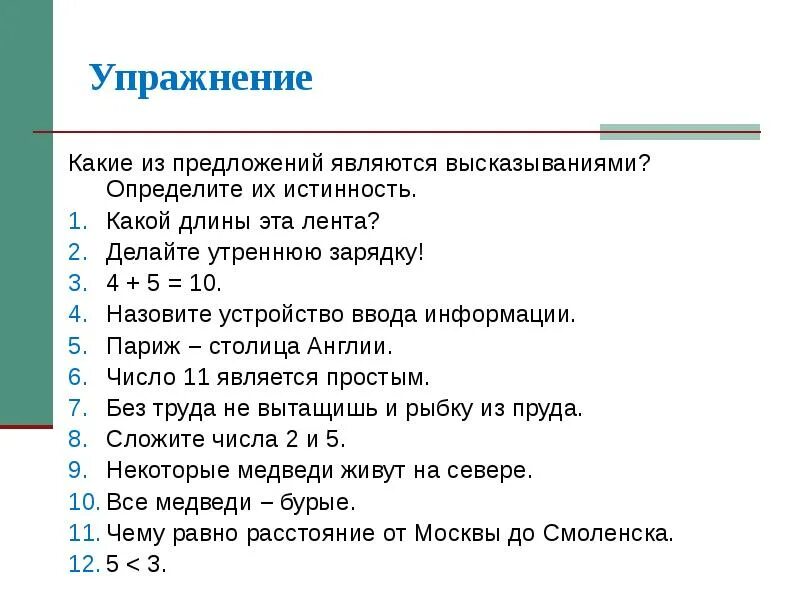 Упражнение

Какие из предложений являются высказываниями? Определите их истинность.

1. Какой длины эта лента?
2. Делайте утреннюю зарядку!
3. $4 + 5 = 10$.
4. Назовите устройство ввода информации.
5. Париж – столица Англии.
6. Число 11 является простым.
7. Без труда не вытащишь и рыбку из пруда.
8. Сложите числа 2 и 5.
9. Некоторые медведи живут на севере.
10. Все медведи – бурые.
11. Чему равно расстояние от Москвы до Смоленска.
12. $5 < 3$.